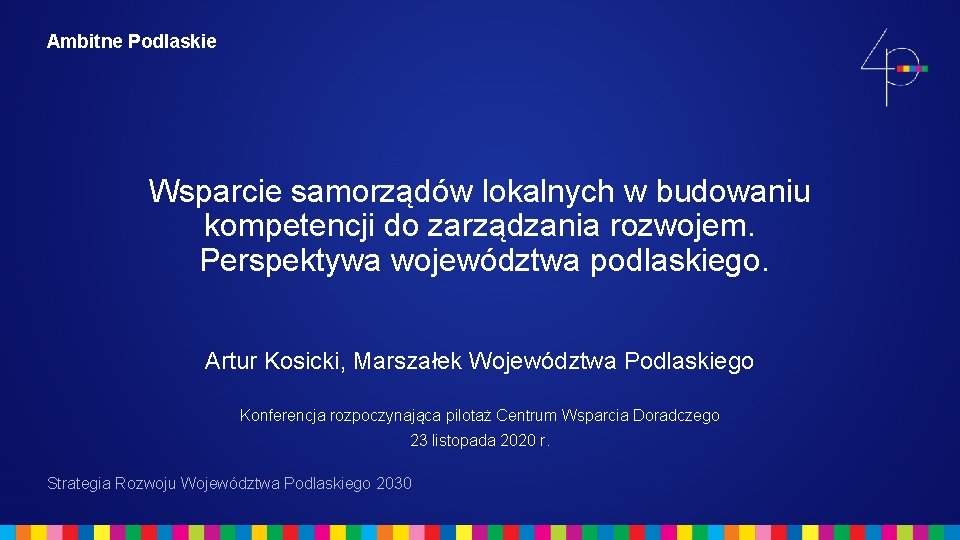 Ambitne Podlaskie

Wsparcie samorządów lokalnych w budowaniu kompetencji do zarządzania rozwojem. Perspektywa województwa podlaskiego.

Artur Kosicki, Marszałek Województwa Podlaskiego

Konferencja rozpoczynająca pilotaż Centrum Wsparcia Doradczego
23 listopada 2020 r.

Strategia Rozwoju Województwa Podlaskiego 2030